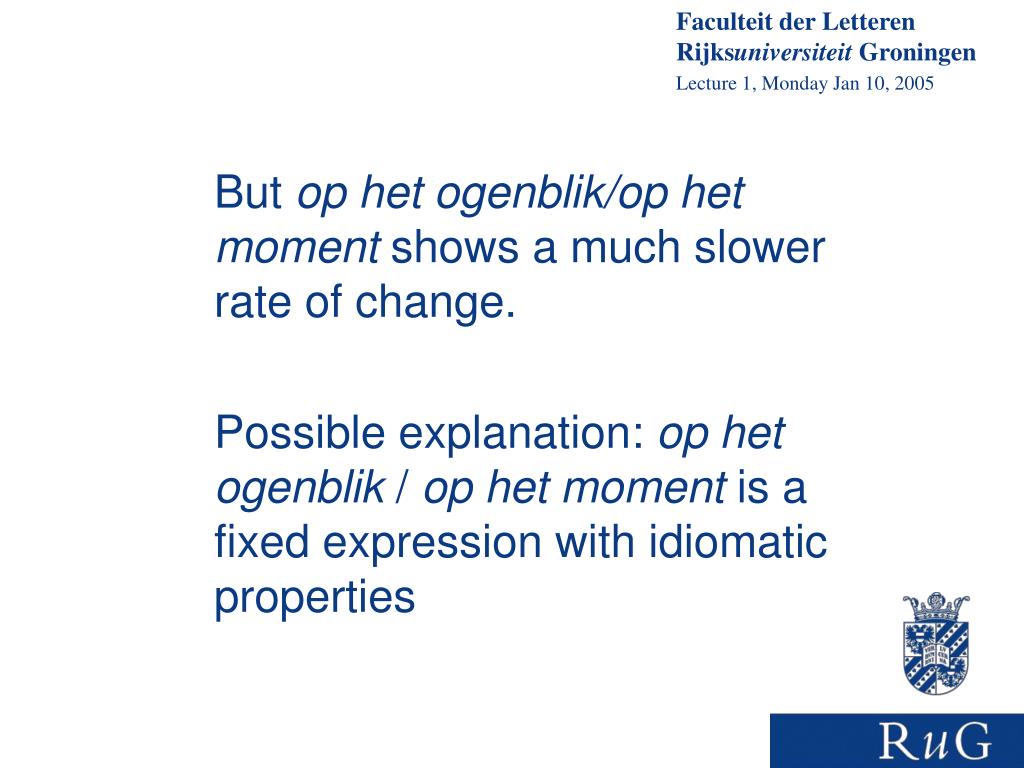 Faculteit der Letteren
Rijksuniversiteit Groningen
Lecture 1, Monday Jan 10, 2005

But op het ogenblik/op het moment shows a much slower rate of change.

Possible explanation: op het ogenblik / op het moment is a fixed expression with idiomatic properties

RuG